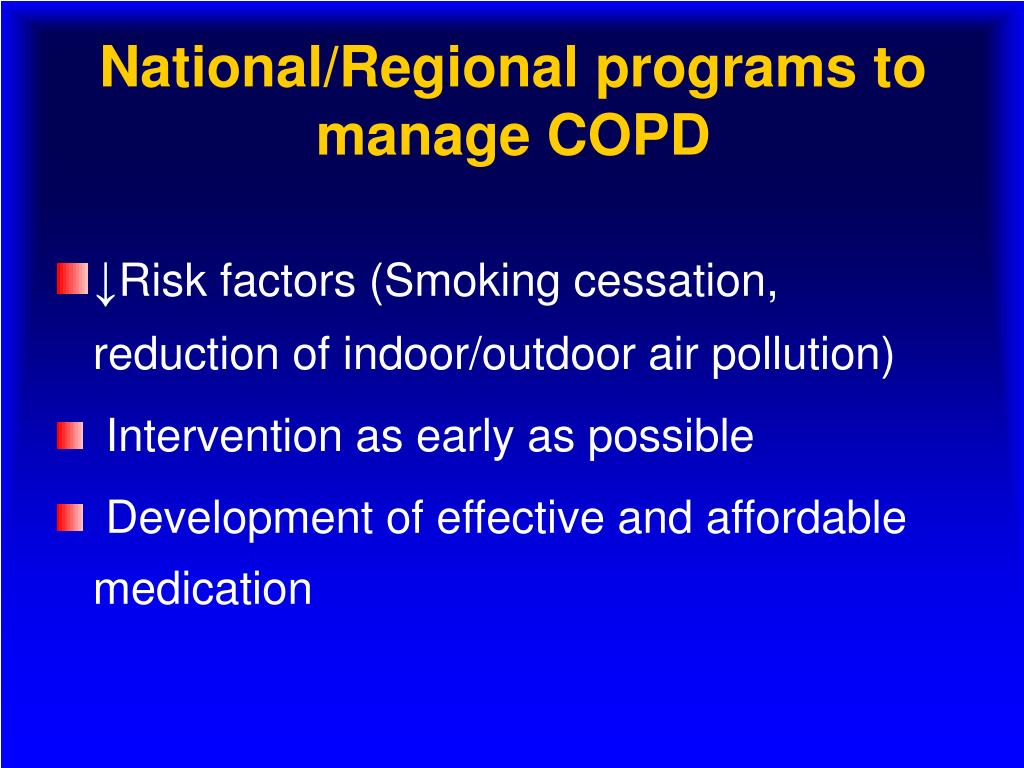 National/Regional programs to manage COPD

↓Risk factors (Smoking cessation, reduction of indoor/outdoor air pollution)

Intervention as early as possible

Development of effective and affordable medication